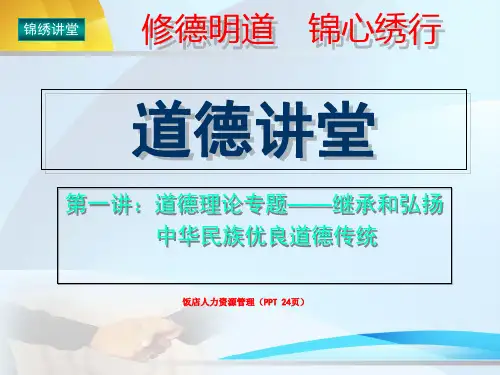 锦绣讲堂

修德明道 锦心绣行

道德讲堂

第一讲：道德理论专题——继承和弘扬中华民族优良道德传统

饭店人力资源管理（PPT 24页）